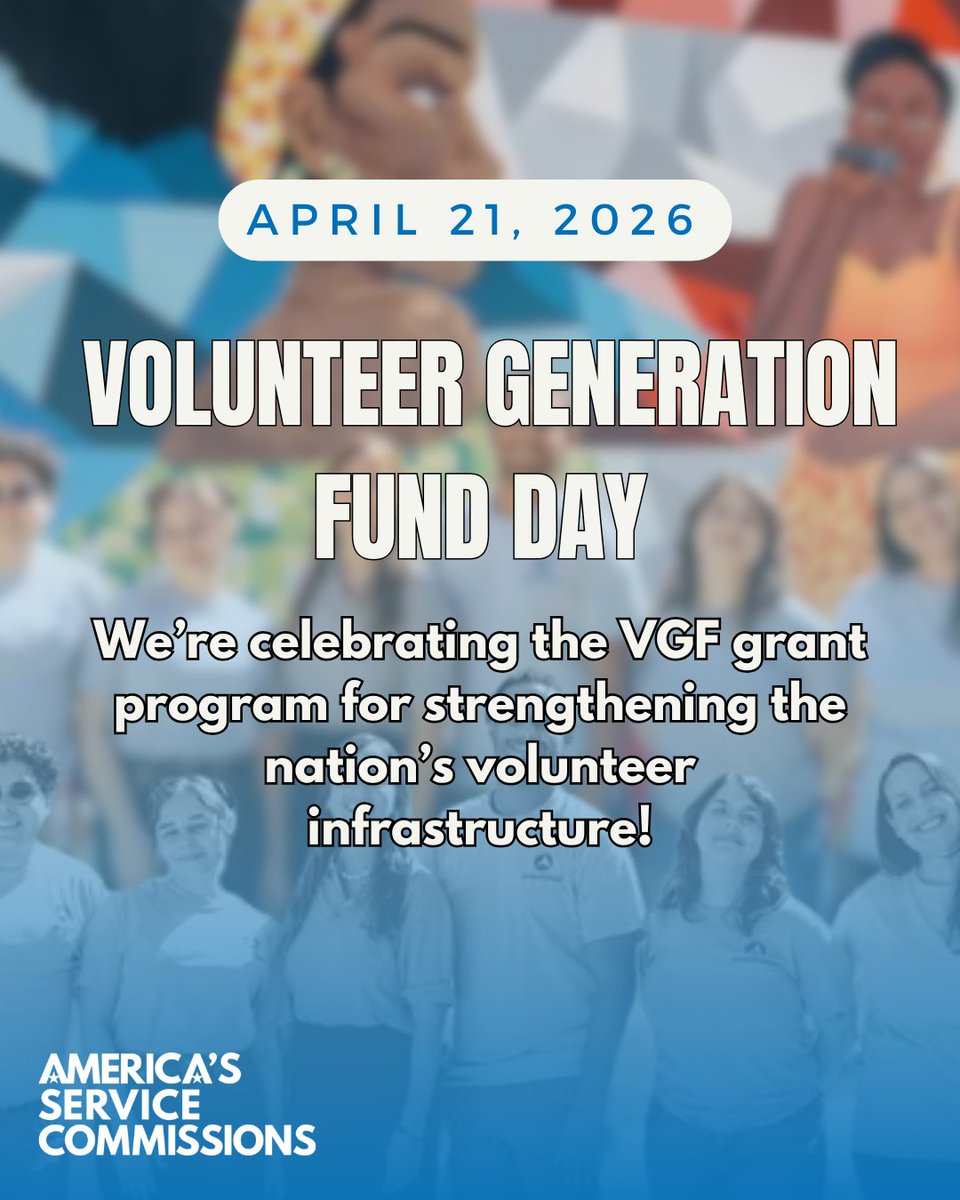 APRIL 21, 2026

VOLUNTEER GENERATION FUND DAY

We're celebrating the VGF grant program for strengthening the nation's volunteer infrastructure!

AMERICA'S SERVICE COMMISSIONS